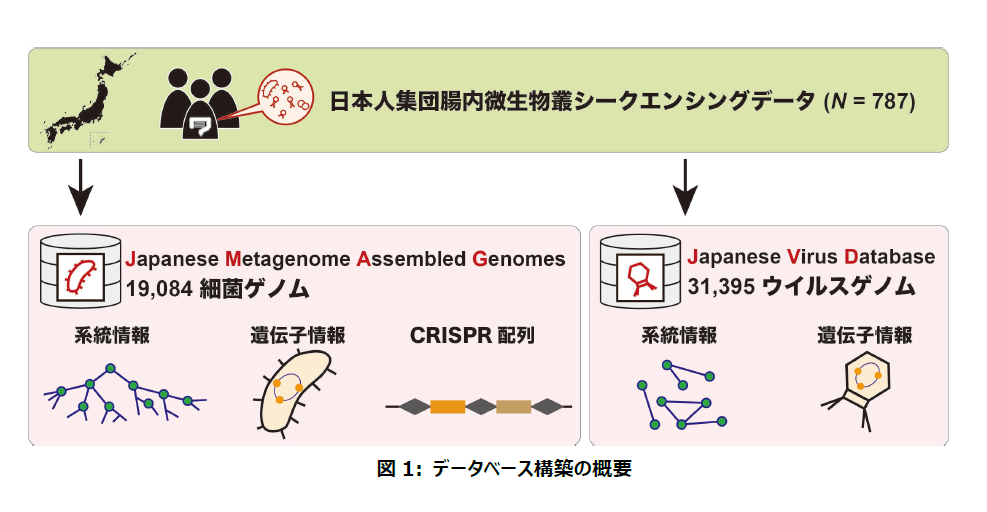 日本人集団腸内微生物叢シークエンシングデータ ($N$ = 787)

Japanese Metagenome Assembled Genomes
19,084 細菌ゲノム

系統情報

遺伝子情報

CRISPR 配列

Japanese Virus Database
31,395 ウイルスゲノム

系統情報

遺伝子情報

図 1: データベース構築の概要